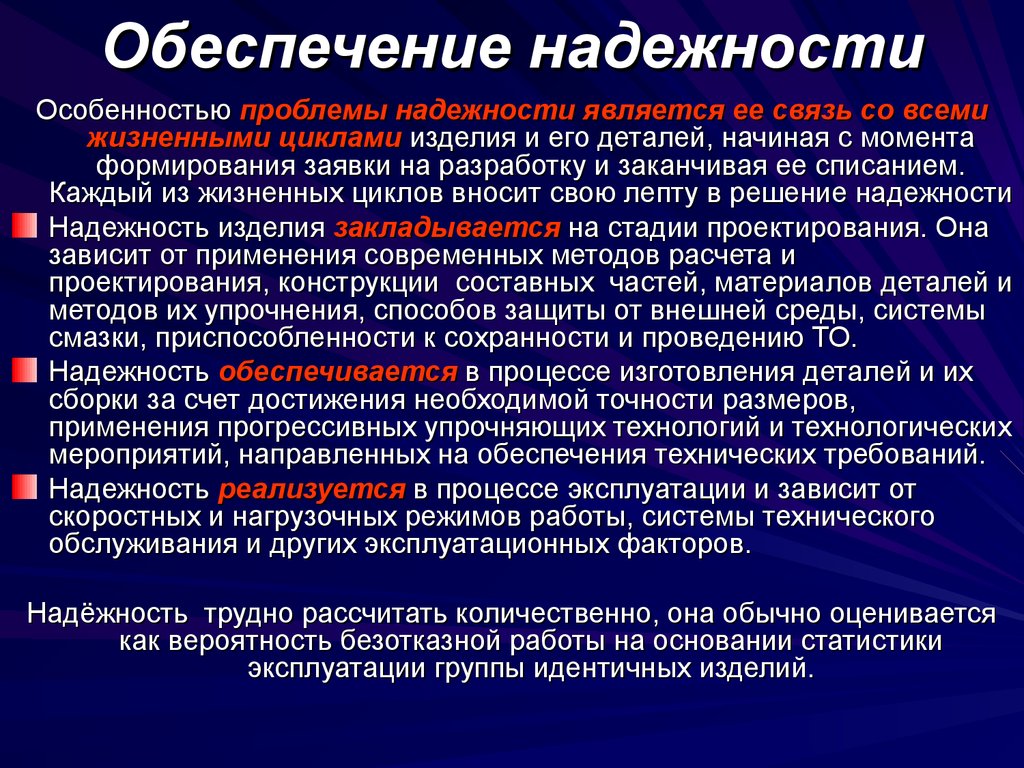 Обеспечение надежности

Особенностью проблемы надежности является ее связь со всеми жизненными циклами изделия и его деталей, начиная с момента формирования заявки на разработку и заканчивая ее списанием. Каждый из жизненных циклов вносит свою лепту в решение надежности

Надежность изделия закладывается на стадии проектирования. Она зависит от применения современных методов расчета и проектирования, конструкции составных частей, материалов деталей и методов их упрочнения, способов защиты от внешней среды, системы смазки, приспособленности к сохранности и проведению ТО.

Надежность обеспечивается в процессе изготовления деталей и их сборки за счет достижения необходимой точности размеров, применения прогрессивных упрочняющих технологий и технологических мероприятий, направленных на обеспечения технических требований.

Надежность реализуется в процессе эксплуатации и зависит от скоростных и нагрузочных режимов работы, системы технического обслуживания и других эксплуатационных факторов.

Надёжность трудно рассчитать количественно, она обычно оценивается как вероятность безотказной работы на основании статистики эксплуатации группы идентичных изделий.